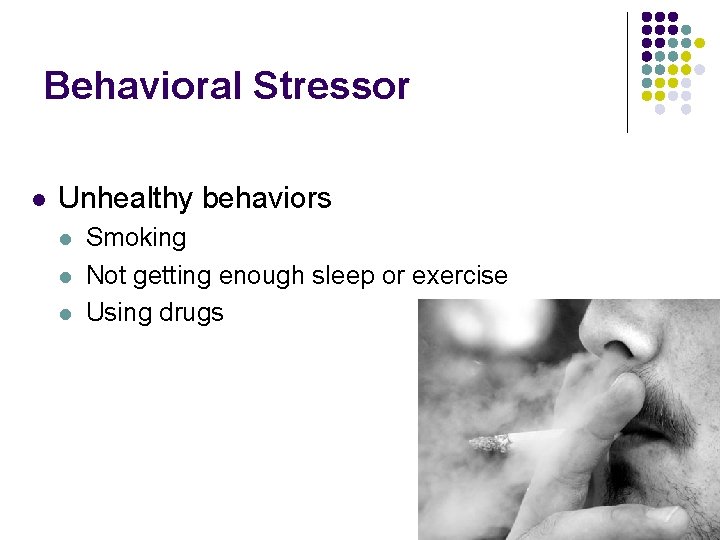 Behavioral Stressor

- Unhealthy behaviors
  - Smoking
  - Not getting enough sleep or exercise
  - Using drugs